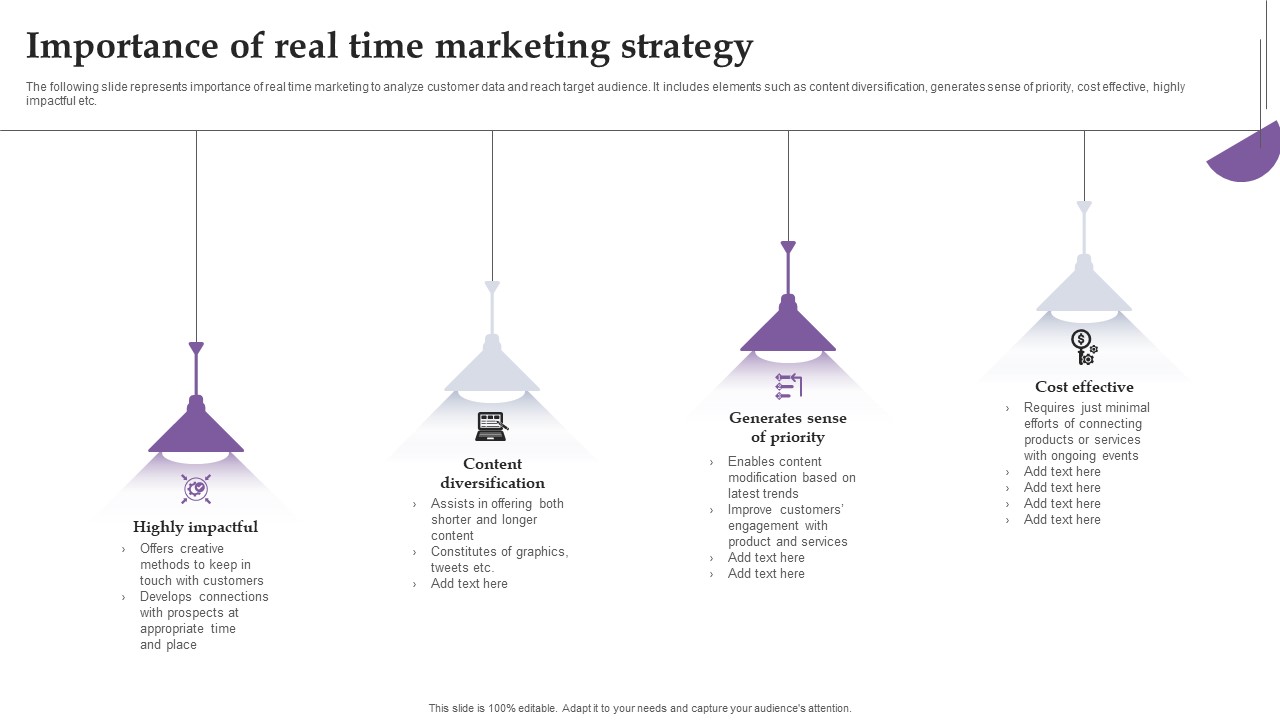 Importance of real time marketing strategy

The following slide represents importance of real time marketing to analyze customer data and reach target audience. It includes elements such as content diversification, generates sense of priority, cost effective, highly impactful etc.

Highly impactful
› Offers creative methods to keep in touch with customers
› Develops connections with prospects at appropriate time and place

Content diversification
› Assists in offering both shorter and longer content
› Constitutes of graphics, tweets etc.
› Add text here

Generates sense of priority
› Enables content modification based on latest trends
› Improve customers' engagement with product and services
› Add text here
› Add text here

Cost effective
› Requires just minimal efforts of connecting products or services with ongoing events
› Add text here
› Add text here
› Add text here
› Add text here

This slide is 100% editable. Adapt it to your needs and capture your audience's attention.